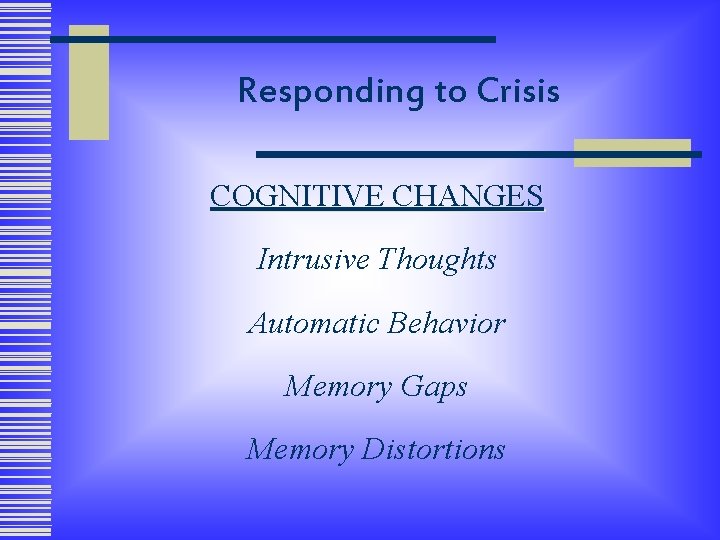 Responding to Crisis

COGNITIVE CHANGES

Intrusive Thoughts

Automatic Behavior

Memory Gaps

Memory Distortions